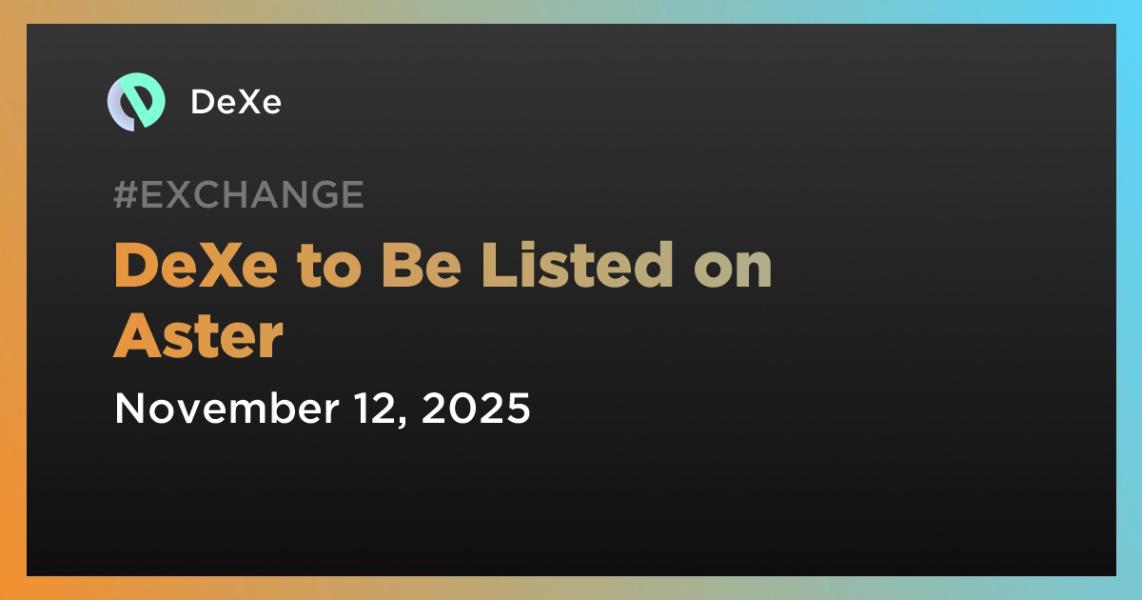 DeXe

#EXCHANGE

DeXe to Be Listed on Aster

November 12, 2025